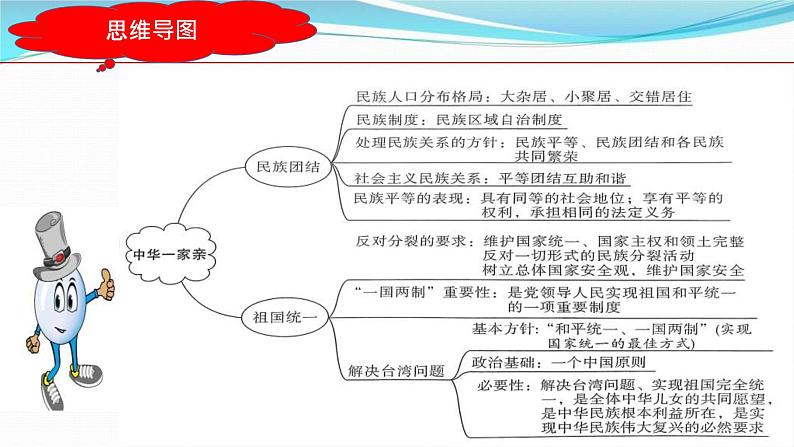 思维导图

中华一家亲

民族团结

民族人口分布格局：大杂居、小聚居、交错居住

民族制度：民族区域自治制度

处理民族关系的方针：民族平等、民族团结和各民族共同繁荣

社会主义民族关系：平等团结互助和谐

民族平等的表现：具有同等的社会地位；享有平等的权利，承担相同的法定义务

祖国统一

反对分裂的要求：维护国家统一、国家主权和领土完整
反对一切形式的民族分裂活动
树立总体国家安全观，维护国家安全

“一国两制”重要性：是党领导人民实现祖国和平统一的一项重要制度

解决台湾问题

基本方针：“和平统一、一国两制”（实现国家统一的最佳方式）

政治基础：一个中国原则

必要性：解决台湾问题、实现祖国完全统一，是全体中华儿女的共同愿望，是中华民族根本利益所在，是实现中华民族伟大复兴的必然要求